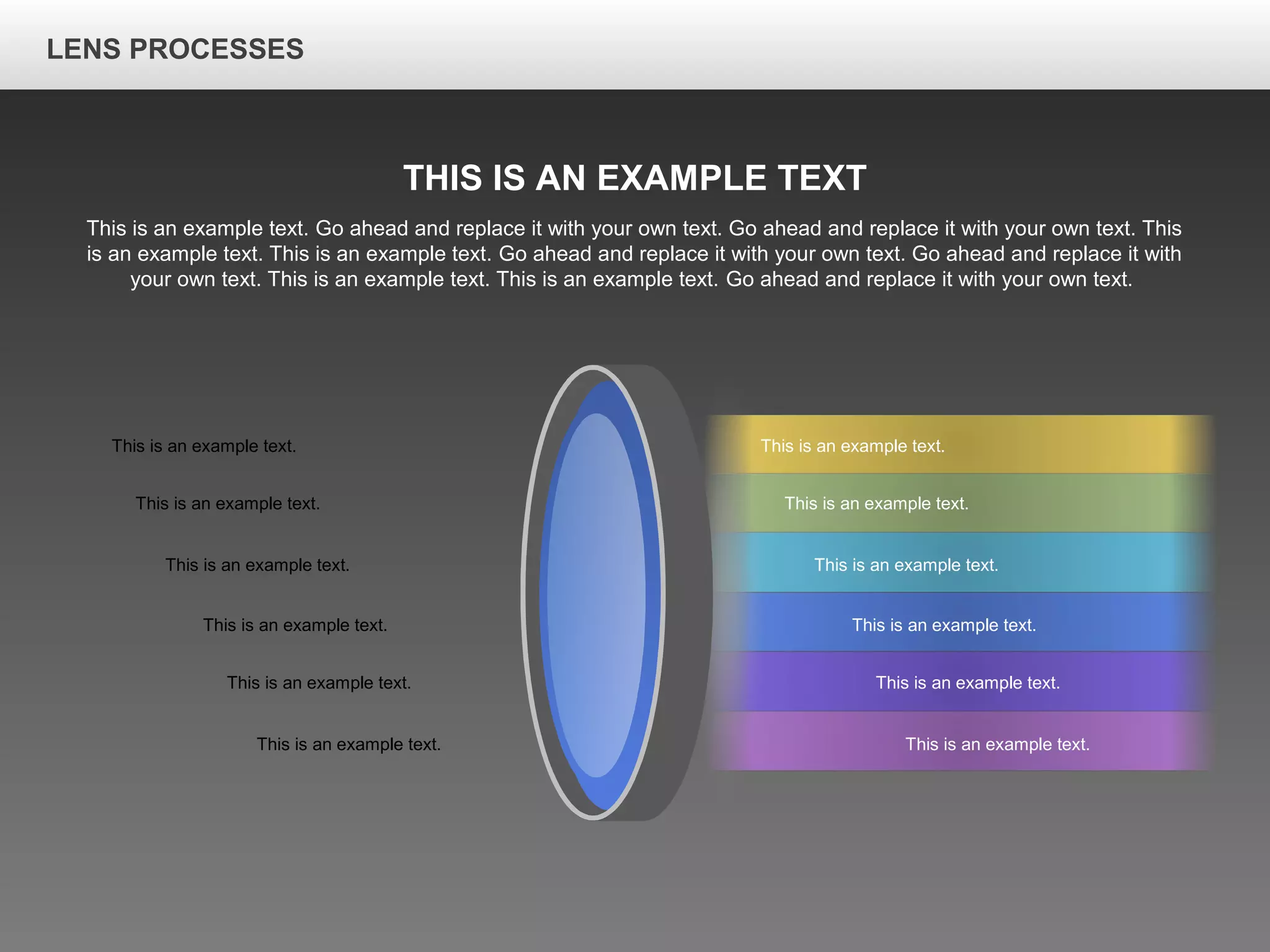 LENS PROCESSES

THIS IS AN EXAMPLE TEXT

This is an example text. Go ahead and replace it with your own text. Go ahead and replace it with your own text. This is an example text. This is an example text. Go ahead and replace it with your own text. Go ahead and replace it with your own text. This is an example text. This is an example text. Go ahead and replace it with your own text.

This is an example text.

This is an example text.

This is an example text.

This is an example text.

This is an example text.

This is an example text.

This is an example text.

This is an example text.

This is an example text.

This is an example text.

This is an example text.

This is an example text.